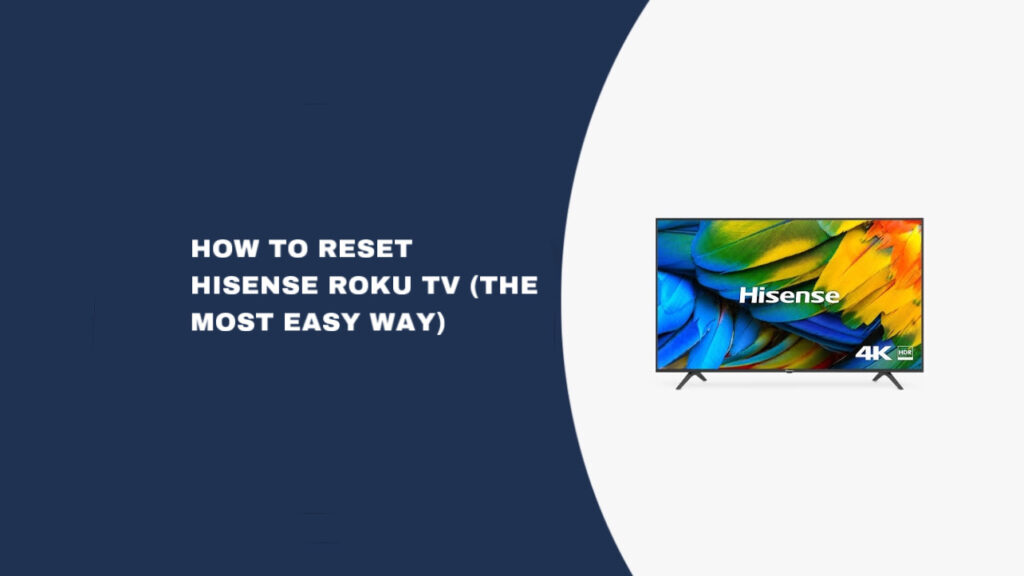 HOW TO RESET HISENSE ROKU TV (THE MOST EASY WAY)

Hisense

4K HDR